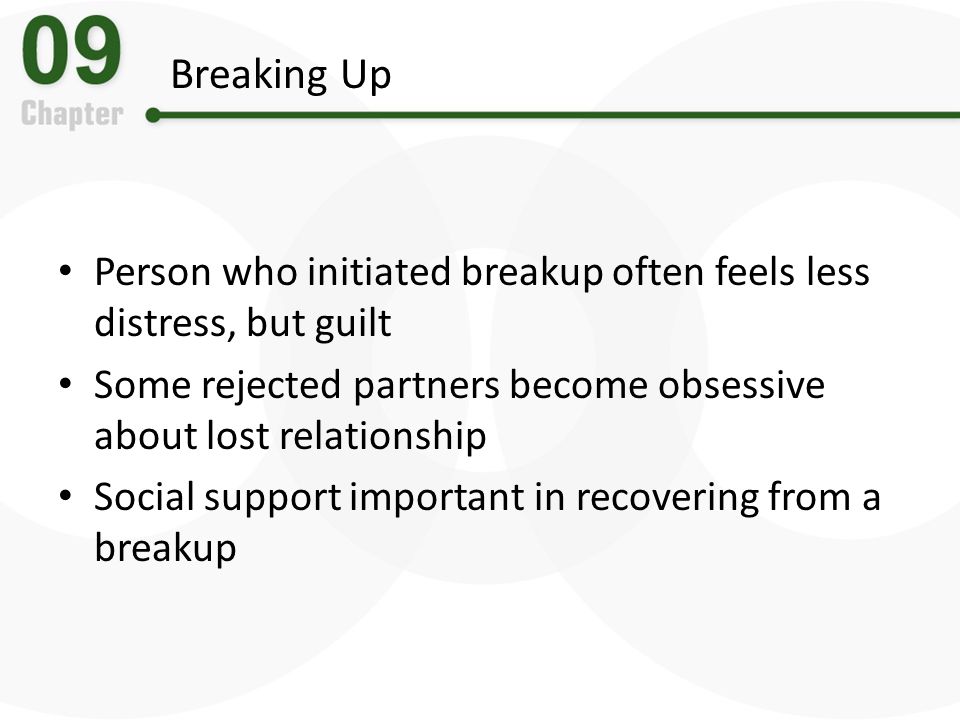 09
Chapter

Breaking Up

• Person who initiated breakup often feels less distress, but guilt
• Some rejected partners become obsessive about lost relationship
• Social support important in recovering from a breakup